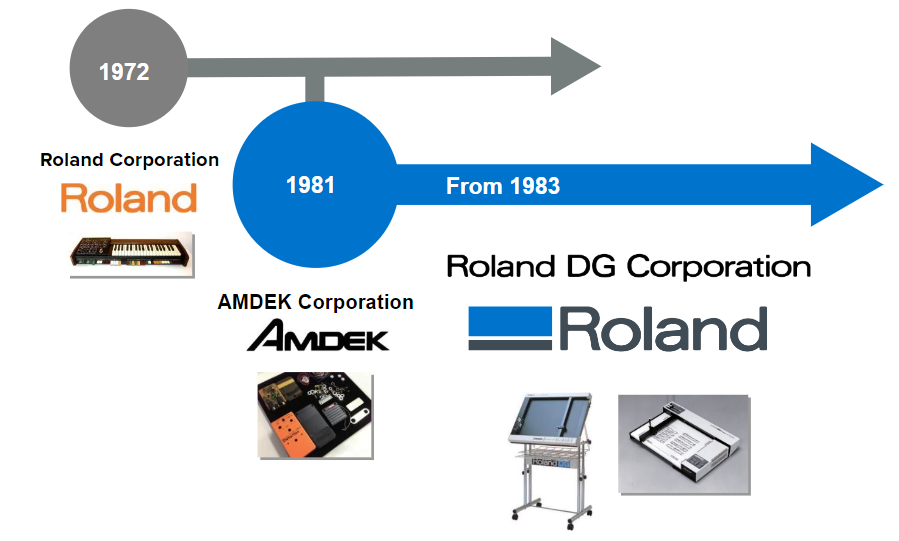 1972

Roland Corporation

Roland

1981

From 1983

AMDEK Corporation

AMDEK

Roland DG Corporation

Roland

Roland